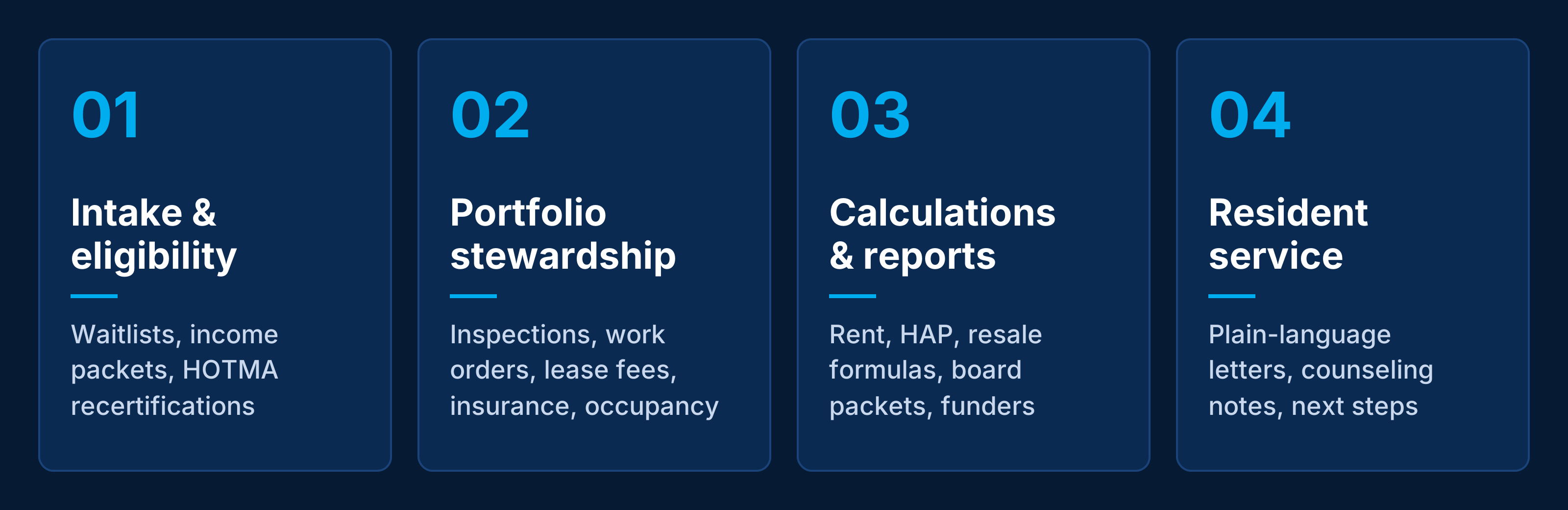 01

Intake & eligibility

Waitlists, income packets, HOTMA recertifications

02

Portfolio stewardship

Inspections, work orders, lease fees, insurance, occupancy

03

Calculations & reports

Rent, HAP, resale formulas, board packets, funders

04

Resident service

Plain-language letters, counseling notes, next steps